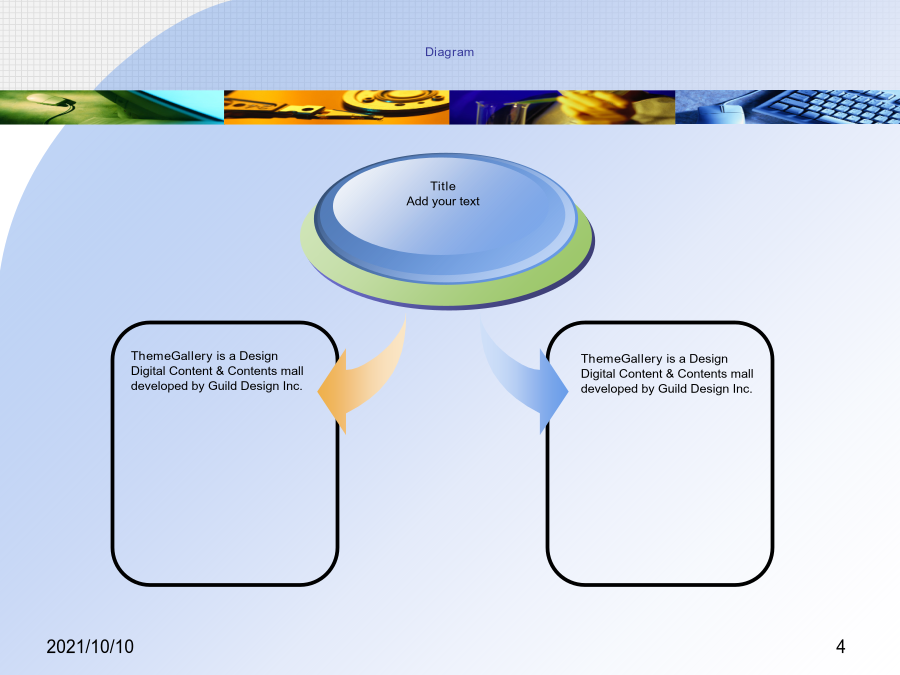 Diagram

Title
Add your text

ThemeGallery is a Design Digital Content & Contents mall developed by Guild Design Inc.

ThemeGallery is a Design Digital Content & Contents mall developed by Guild Design Inc.

2021/10/10

4